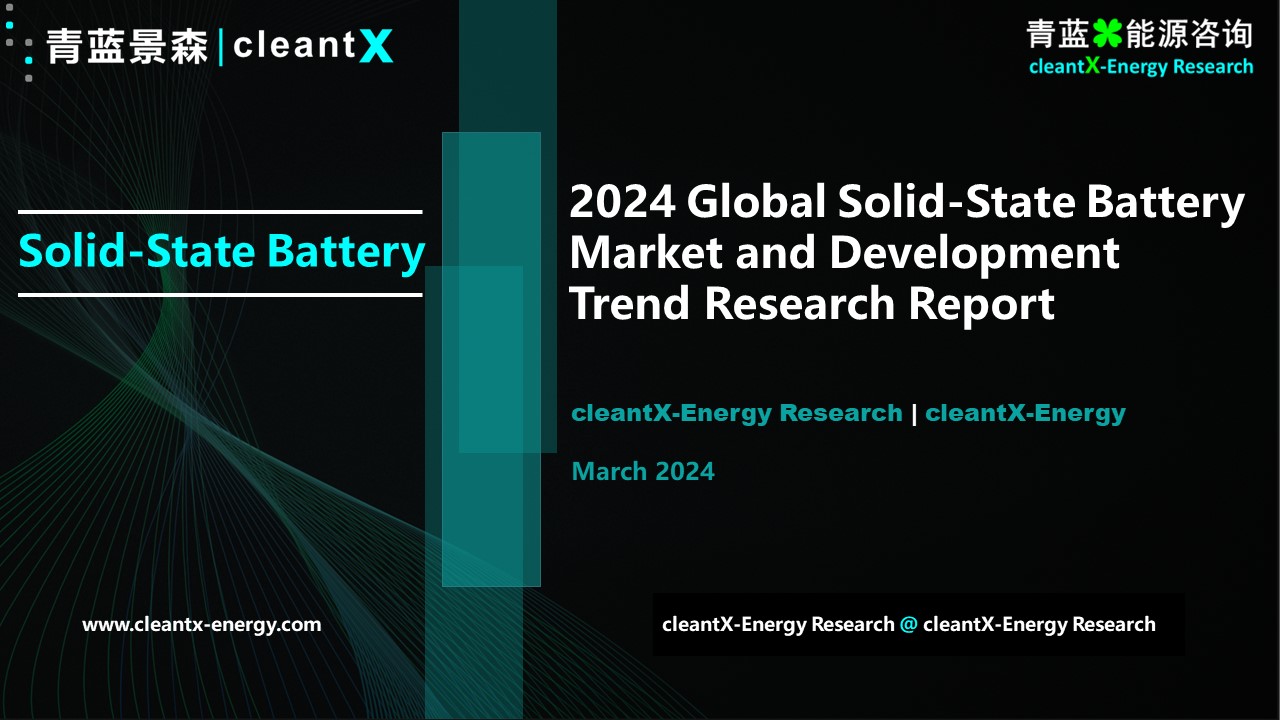 青蓝景森 | cleantX

青蓝能源咨询
cleantX-Energy Research

Solid-State Battery

2024 Global Solid-State Battery Market and Development Trend Research Report

cleantX-Energy Research | cleantX-Energy

March 2024

www.cleantx-energy.com

cleantX-Energy Research @ cleantX-Energy Research